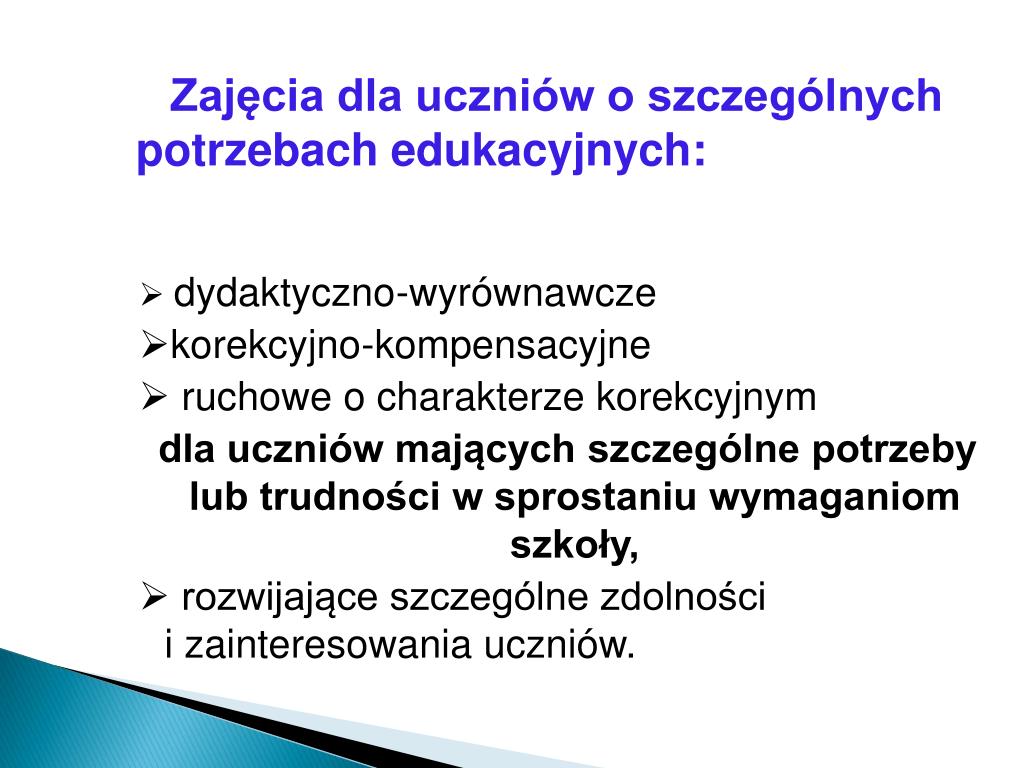 Zajęcia dla uczniów o szczególnych potrzebach edukacyjnych:

➢ dydaktyczno-wyrównawcze
➢korekcyjno-kompensacyjne
➢ ruchowe o charakterze korekcyjnym

dla uczniów mających szczególne potrzeby lub trudności w sprostaniu wymaganiom szkoły,

➢ rozwijające szczególne zdolności i zainteresowania uczniów.